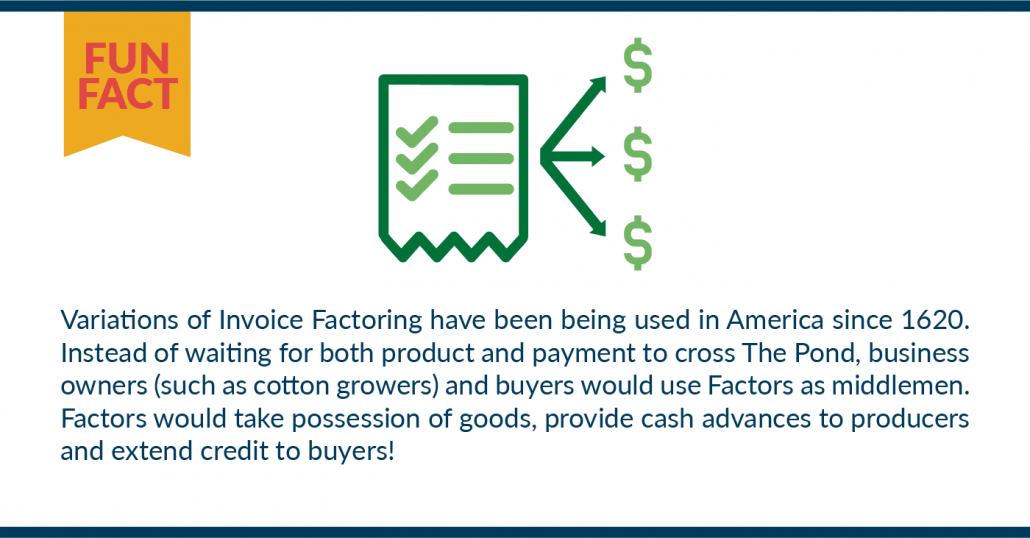 FUN FACT

$
$
$

Variations of Invoice Factoring have been being used in America since 1620. Instead of waiting for both product and payment to cross The Pond, business owners (such as cotton growers) and buyers would use Factors as middlemen. Factors would take possession of goods, provide cash advances to producers and extend credit to buyers!